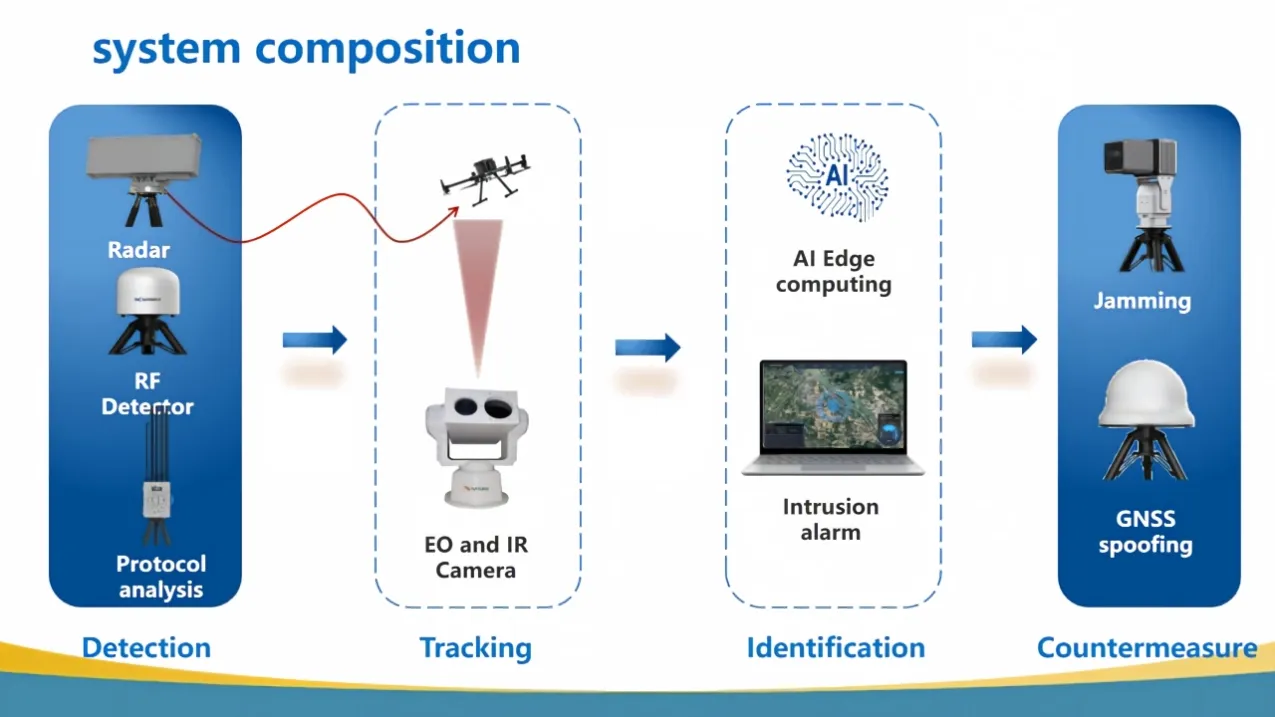 system composition

Radar

RF Detector

Protocol analysis

Detection

EO and IR Camera

Tracking

AI

AI Edge computing

Intrusion alarm

Identification

Jamming

GNSS spoofing

Countermeasure